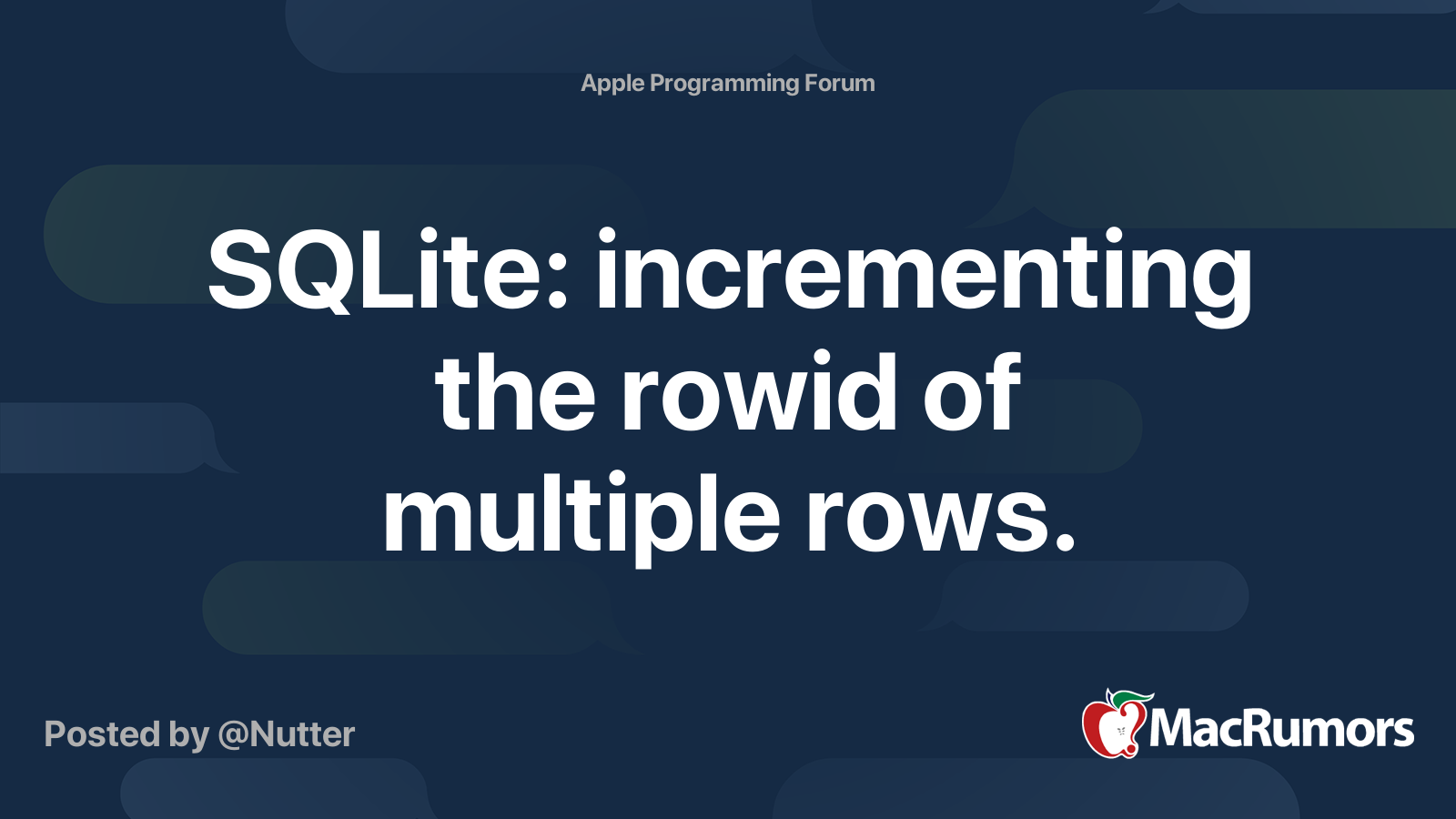 Apple Programming Forum

SQLite: incrementing the rowid of multiple rows.

Posted by @Nutter

MacRumors